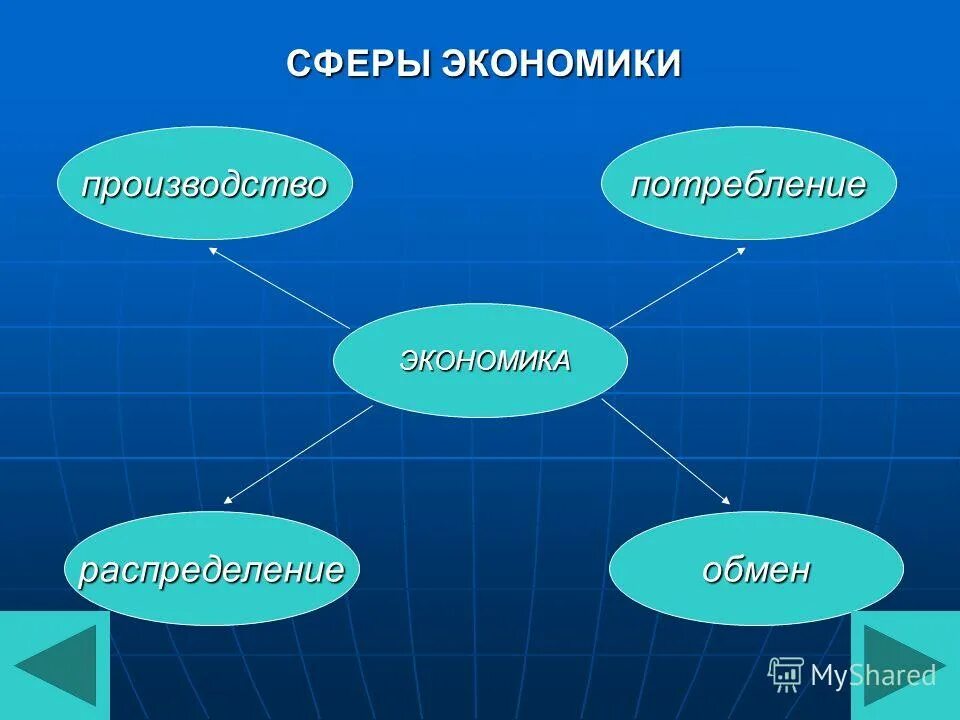 СФЕРЫ ЭКОНОМИКИ

производство

потребление

ЭКОНОМИКА

распределение

обмен

MyShared